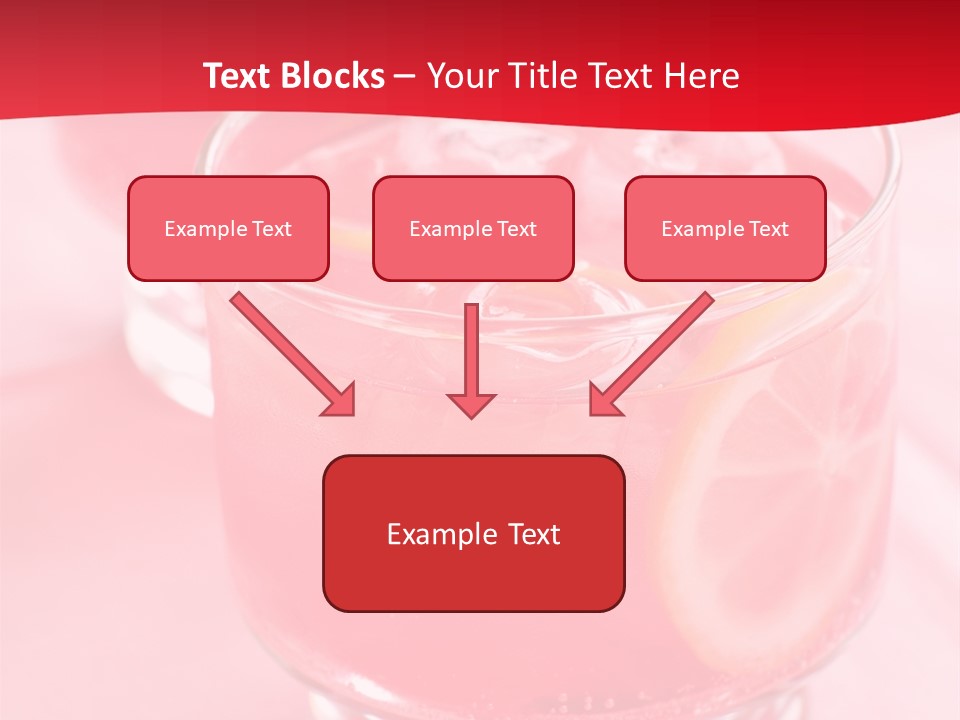 Text Blocks – Your Title Text Here

Example Text

Example Text

Example Text

Example Text